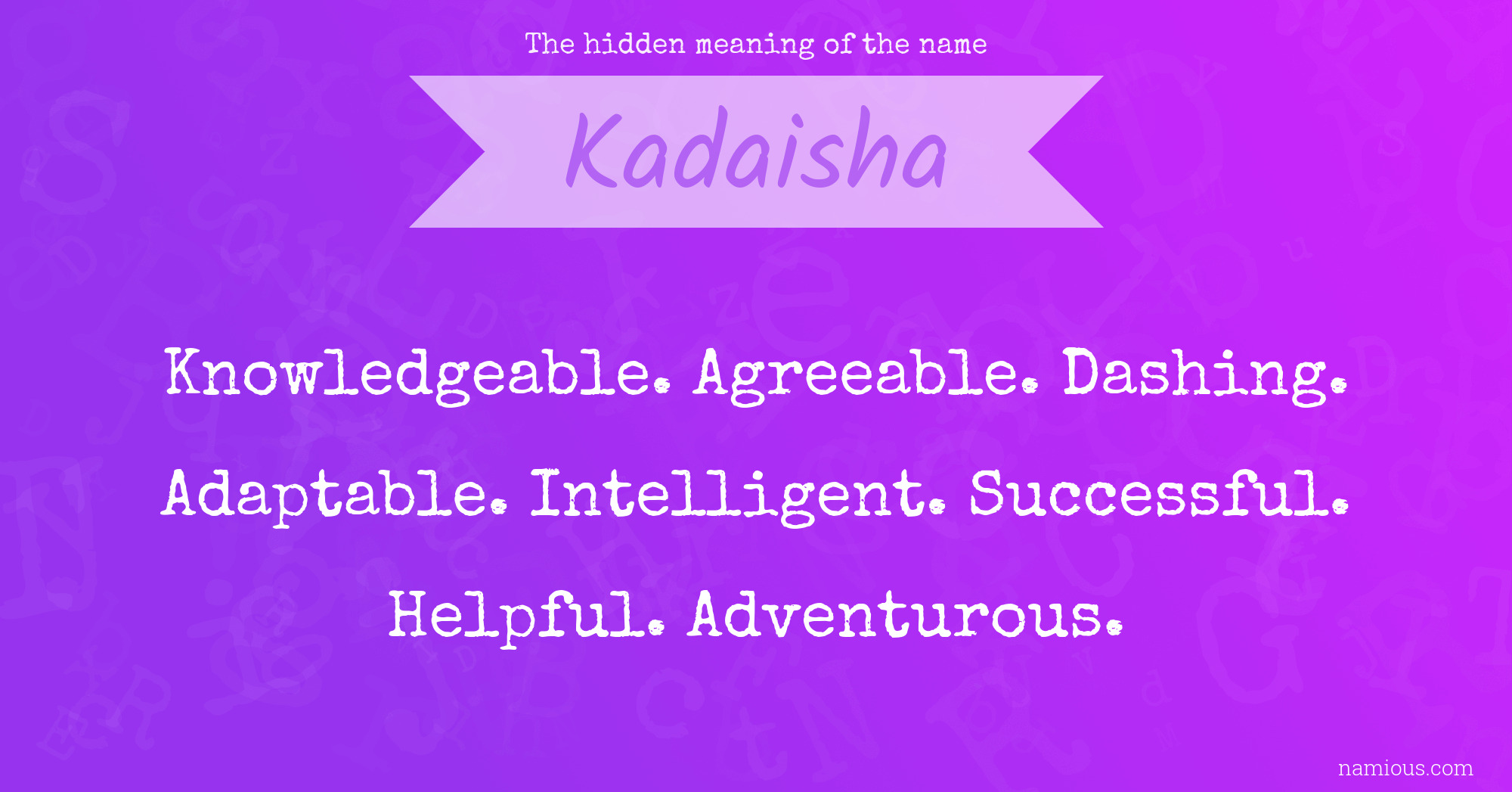 The hidden meaning of the name

Kadaisha

Knowledgeable. Agreeable. Dashing. Adaptable. Intelligent. Successful. Helpful. Adventurous.

namious.com